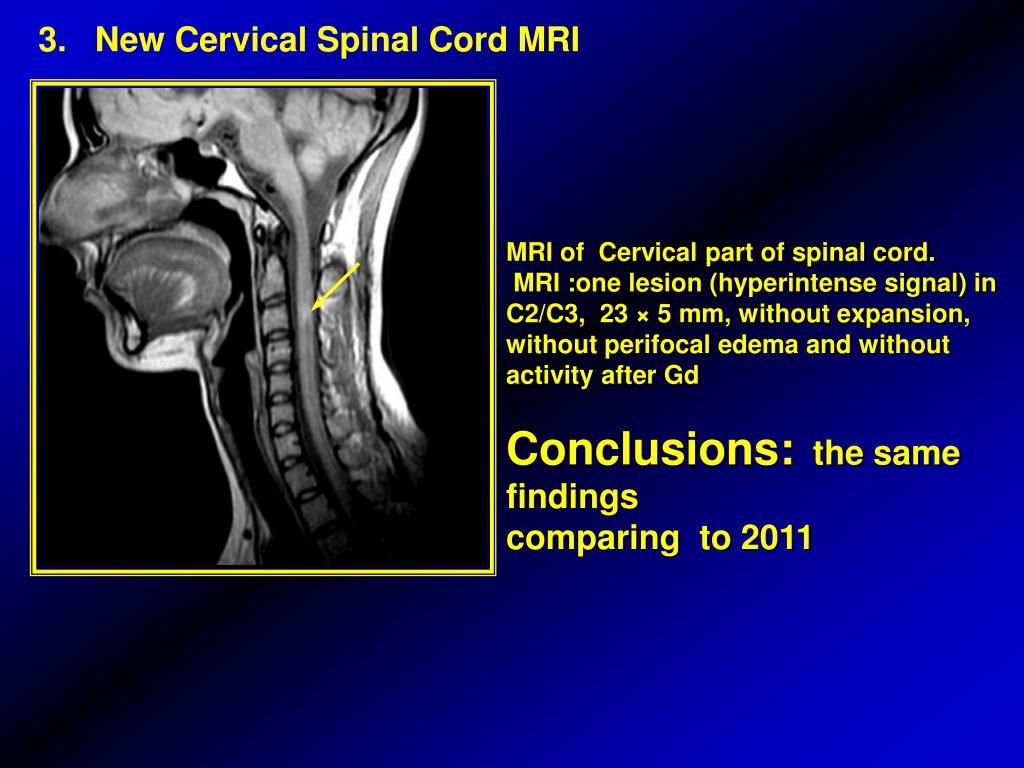 3. New Cervical Spinal Cord MRI

MRI of Cervical part of spinal cord.
MRI :one lesion (hyperintense signal) in C2/C3, 23 × 5 mm, without expansion, without perifocal edema and without activity after Gd

Conclusions: the same findings
comparing to 2011